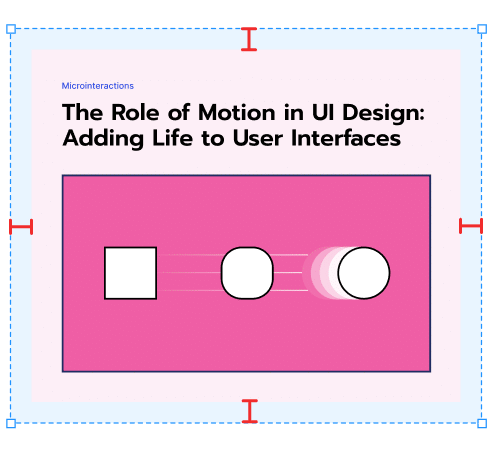 Microinteractions

The Role of Motion in UI Design: Adding Life to User Interfaces